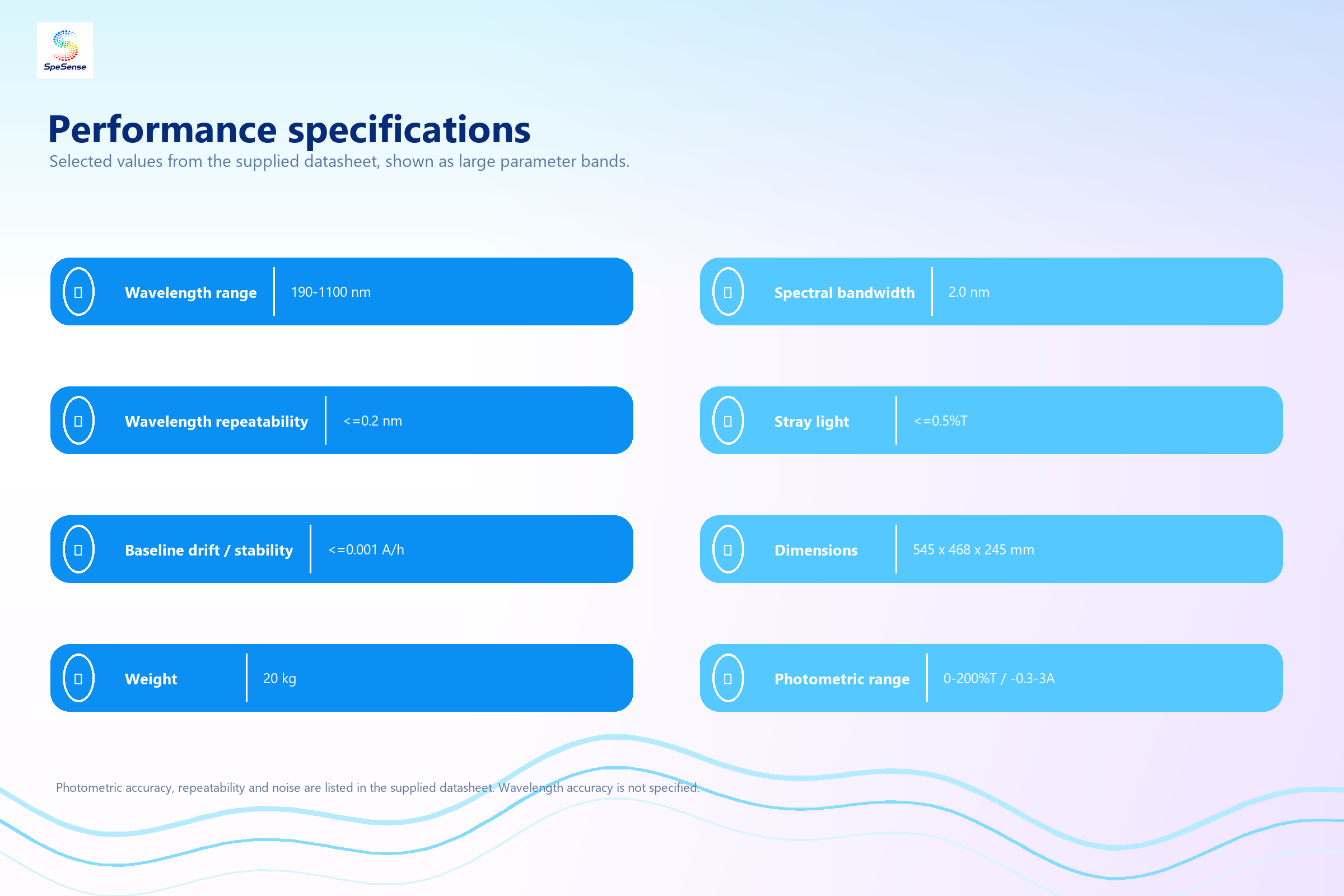 SpeSense

Performance specifications

Selected values from the supplied datasheet, shown as large parameter bands.

Wavelength range
190-1100 nm

Wavelength repeatability
<=0.2 nm

Baseline drift / stability
<=0.001 A/h

Weight
20 kg

Spectral bandwidth
2.0 nm

Stray light
<=0.5%T

Dimensions
545 x 468 x 245 mm

Photometric range
0-200%T / -0.3-3A

Photometric accuracy, repeatability and noise are listed in the supplied datasheet. Wavelength accuracy is not specified.